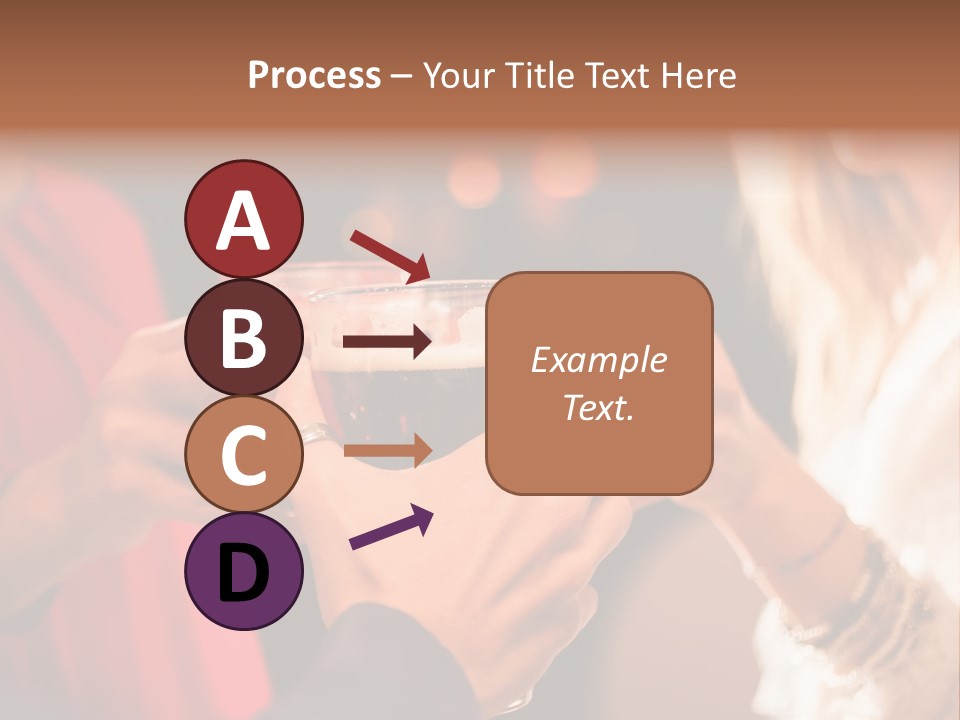 Process – Your Title Text Here

A

B

C

D

Example Text.